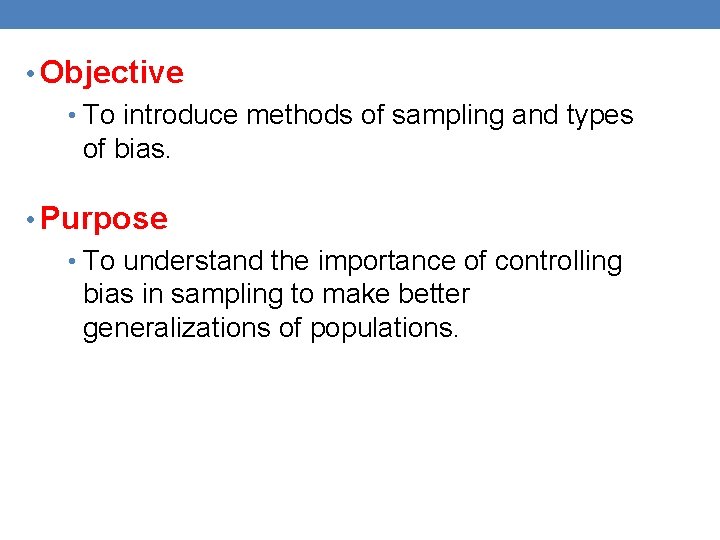 • Objective

• To introduce methods of sampling and types of bias.

• Purpose

• To understand the importance of controlling bias in sampling to make better generalizations of populations.